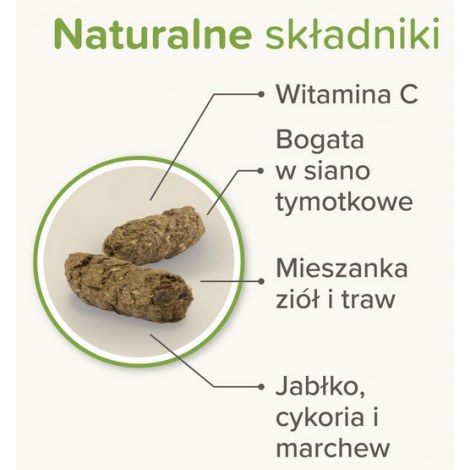 Naturalne składniki

Witamina C

Bogata w siano tymotkowe

Mieszanka ziół i traw

Jabłko, cykoria i marchew